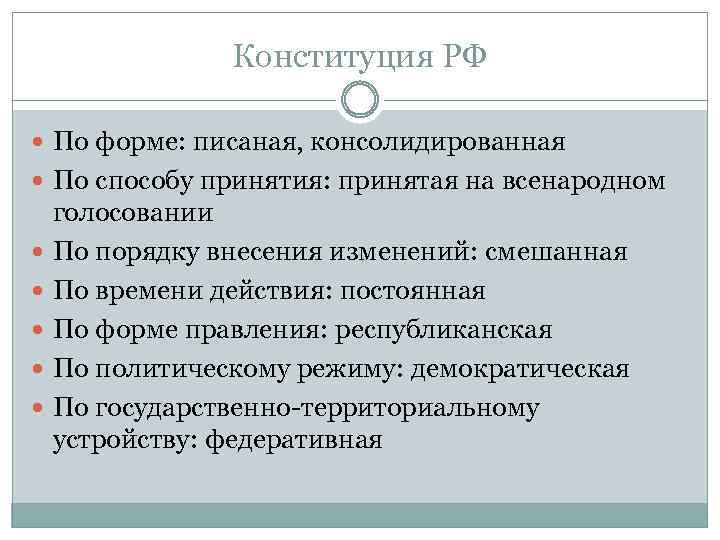 Конституция РФ

По форме: писаная, консолидированная

По способу принятия: принятая на всенародном голосовании

По порядку внесения изменений: смешанная

По времени действия: постоянная

По форме правления: республиканская

По политическому режиму: демократическая

По государственно-территориальному устройству: федеративная